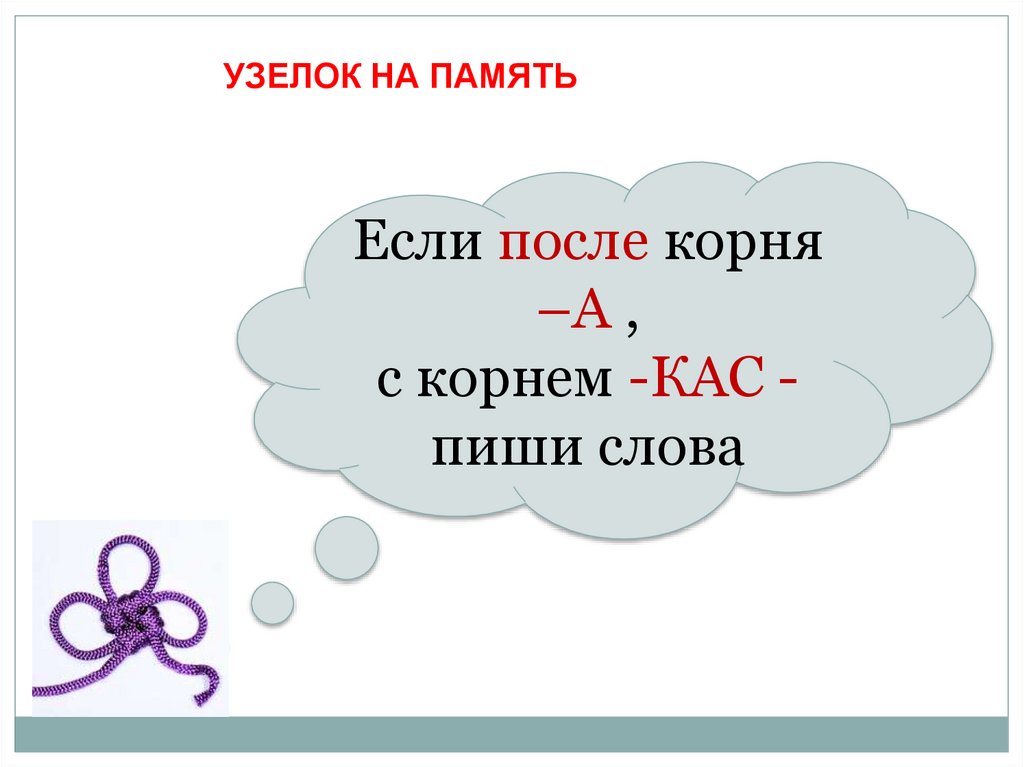 УЗЕЛОК НА ПАМЯТЬ

Если после корня
–А ,
с корнем -КАС -
пиши слова